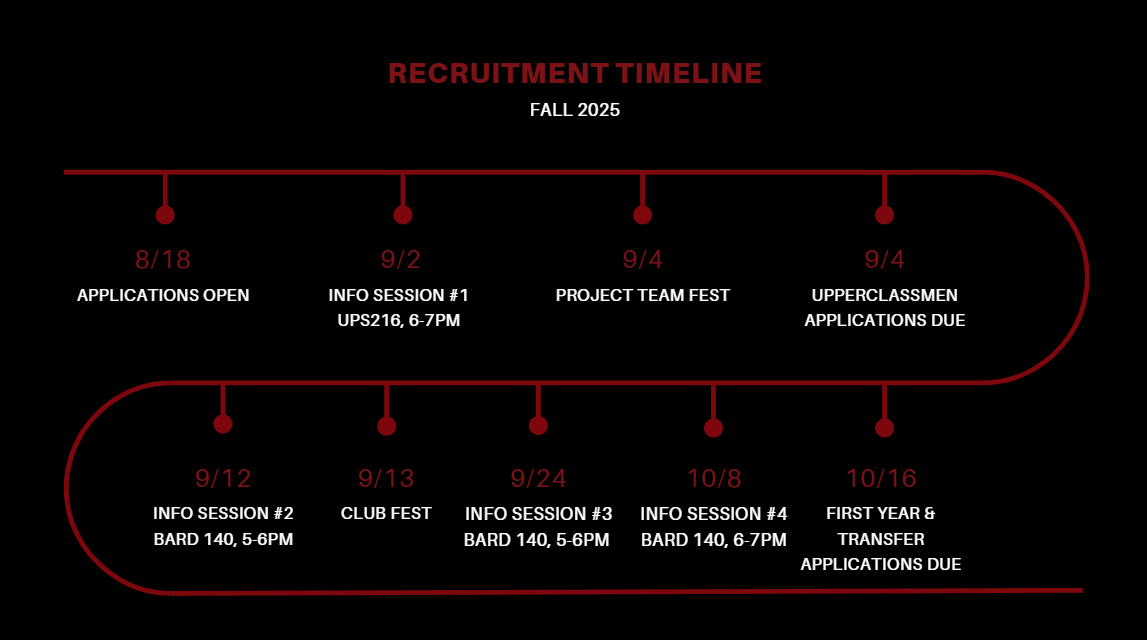 RECRUITMENT TIMELINE
FALL 2025

8/18
APPLICATIONS OPEN

9/2
INFO SESSION #1
UPS216, 6-7PM

9/4
PROJECT TEAM FEST

9/4
UPPERCLASSMEN APPLICATIONS DUE

9/12
INFO SESSION #2
BARD 140, 5-6PM

9/13
CLUB FEST

9/24
INFO SESSION #3
BARD 140, 5-6PM

10/8
INFO SESSION #4
BARD 140, 6-7PM

10/16
FIRST YEAR & TRANSFER APPLICATIONS DUE